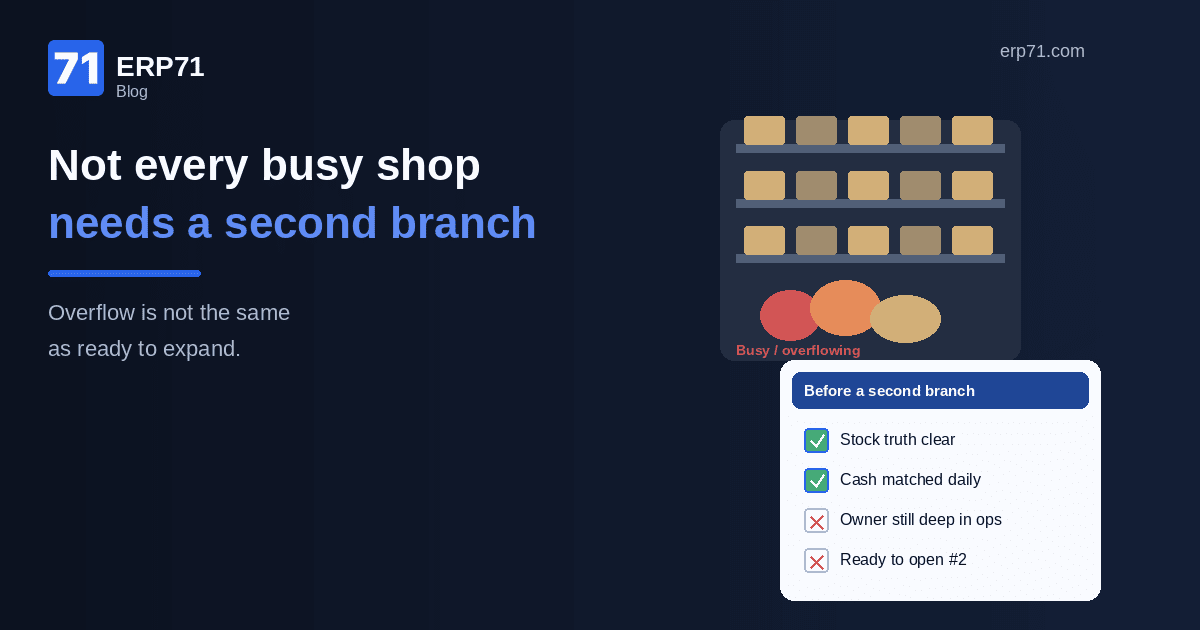 71 ERP71
Blog

erp71.com

Not every busy shop
needs a second branch

Overflow is not the same as ready to expand.

Busy / overflowing

Before a second branch

Stock truth clear

Cash matched daily

Owner still deep in ops

Ready to open #2